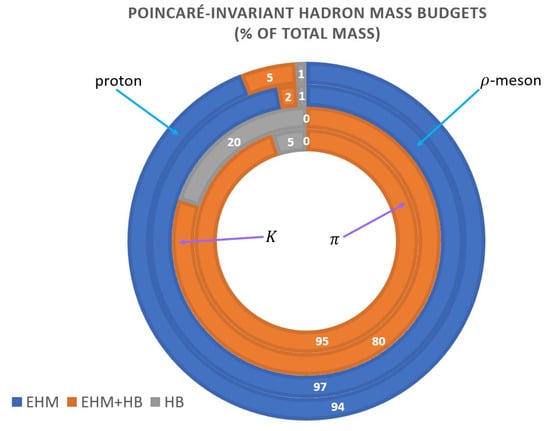 POINCARÉ-INVARIANT HADRON MASS BUDGETS
(% OF TOTAL MASS)

proton

$\rho$-meson

5
1
2
1
0
20
5
0

$K$

$\pi$

95
80
97
94

EHM EHM+HB HB